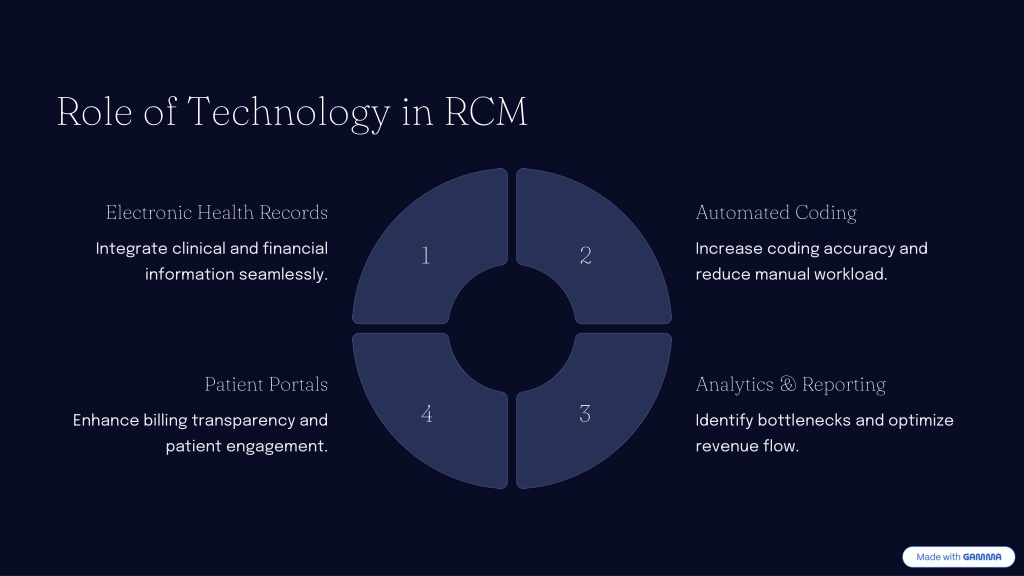 Role of Technology in RCM

Electronic Health Records

Integrate clinical and financial information seamlessly.

1

2

Automated Coding

Increase coding accuracy and reduce manual workload.

Patient Portals

Enhance billing transparency and patient engagement.

4

3

Analytics & Reporting

Identify bottlenecks and optimize revenue flow.

Made with GAMMA